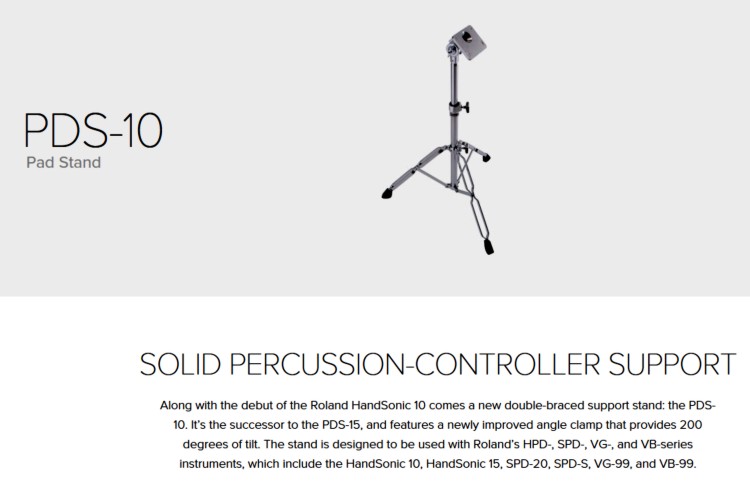 PDS-10
Pad Stand

SOLID PERCUSSION-CONTROLLER SUPPORT

Along with the debut of the Roland HandSonic 10 comes a new double-braced support stand: the PDS-10. It's the successor to the PDS-15, and features a newly improved angle clamp that provides 200 degrees of tilt. The stand is designed to be used with Roland's HPD-, SPD-, VG-, and VB-series instruments, which include the HandSonic 10, HandSonic 15, SPD-20, SPD-S, VG-99, and VB-99.